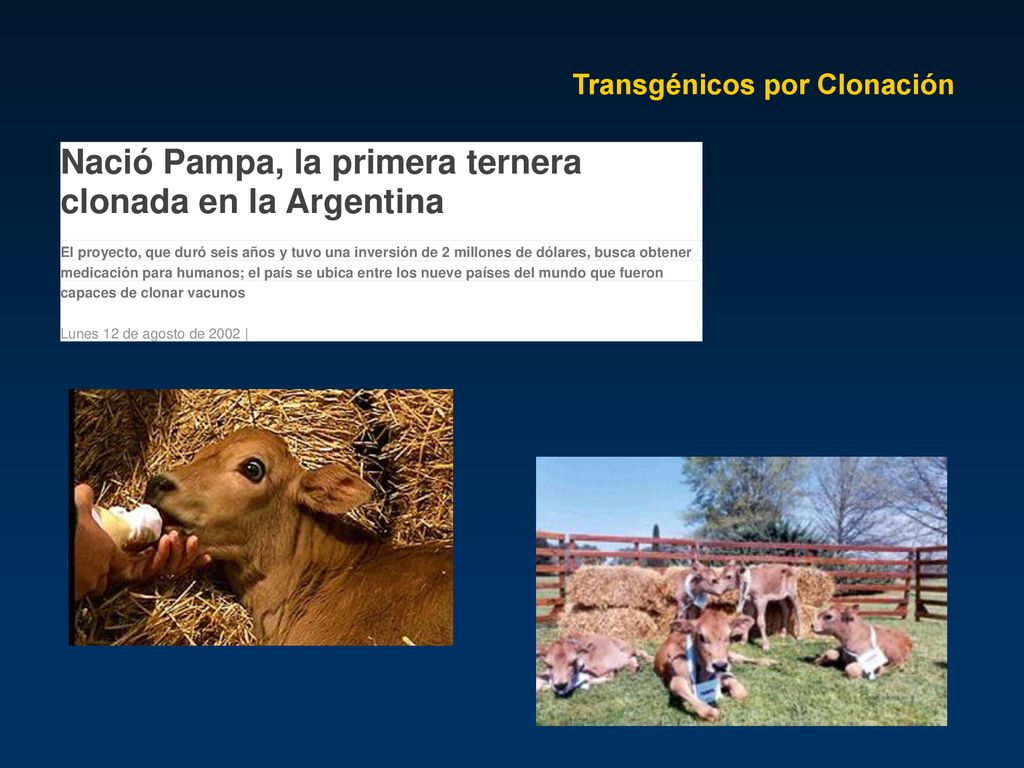 Transgénicos por Clonación

Nació Pampa, la primera ternera clonada en la Argentina

El proyecto, que duró seis años y tuvo una inversión de 2 millones de dólares, busca obtener medicación para humanos; el país se ubica entre los nueve países del mundo que fueron capaces de clonar vacunos

Lunes 12 de agosto de 2002 |